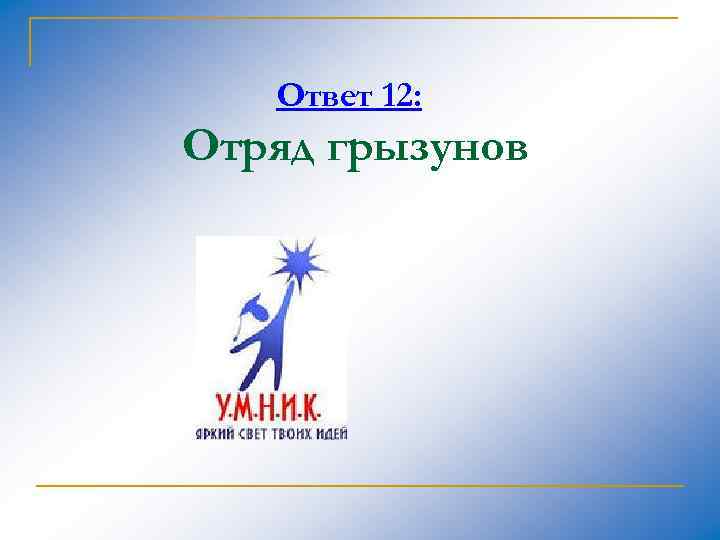 Ответ 12:

Отряд грызунов

У.М.Н.И.К.

ЯРКИЙ СВЕТ ТВОИХ ИДЕЙ